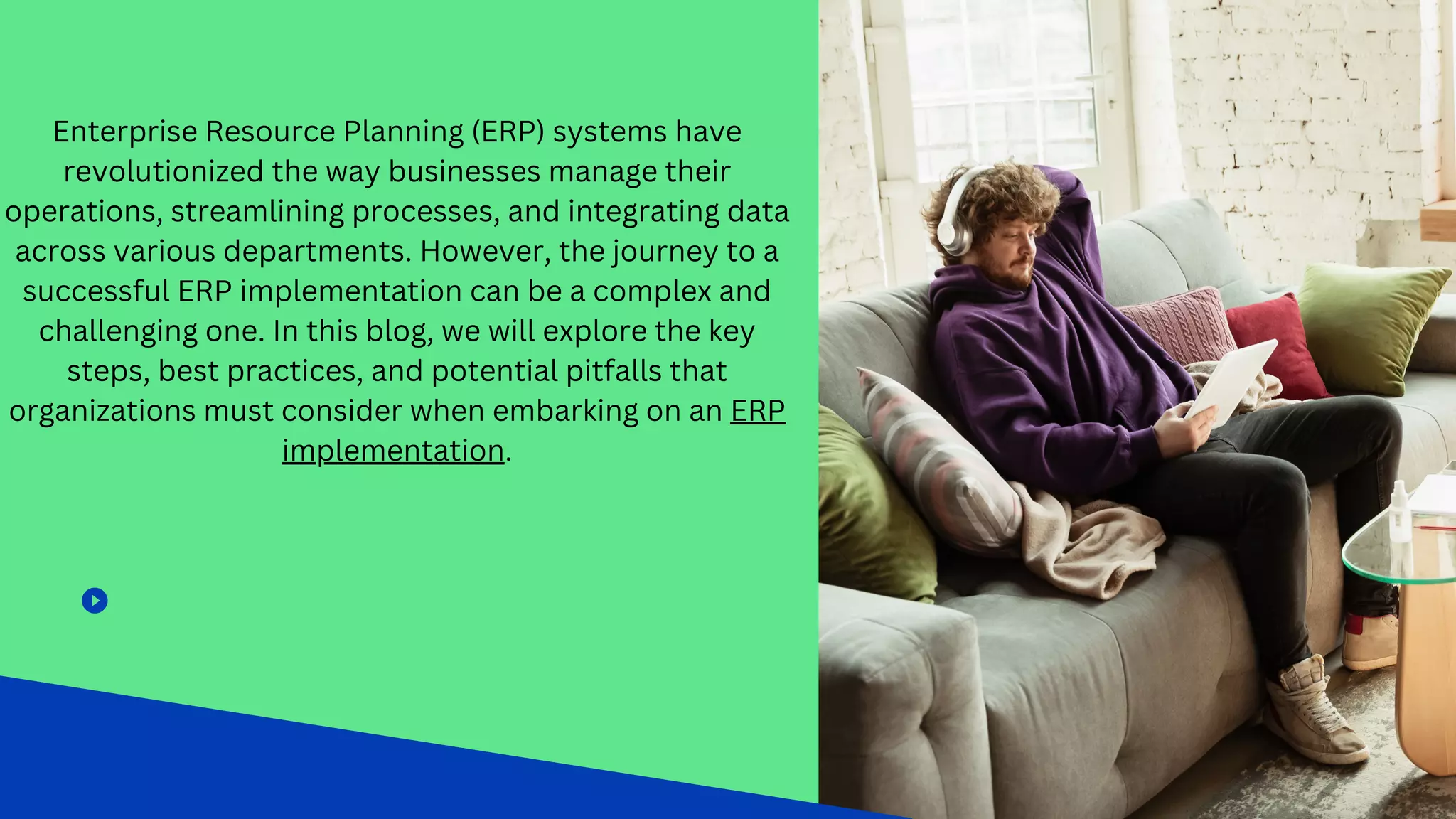 Enterprise Resource Planning (ERP) systems have revolutionized the way businesses manage their operations, streamlining processes, and integrating data across various departments. However, the journey to a successful ERP implementation can be a complex and challenging one. In this blog, we will explore the key steps, best practices, and potential pitfalls that organizations must consider when embarking on an ERP implementation.